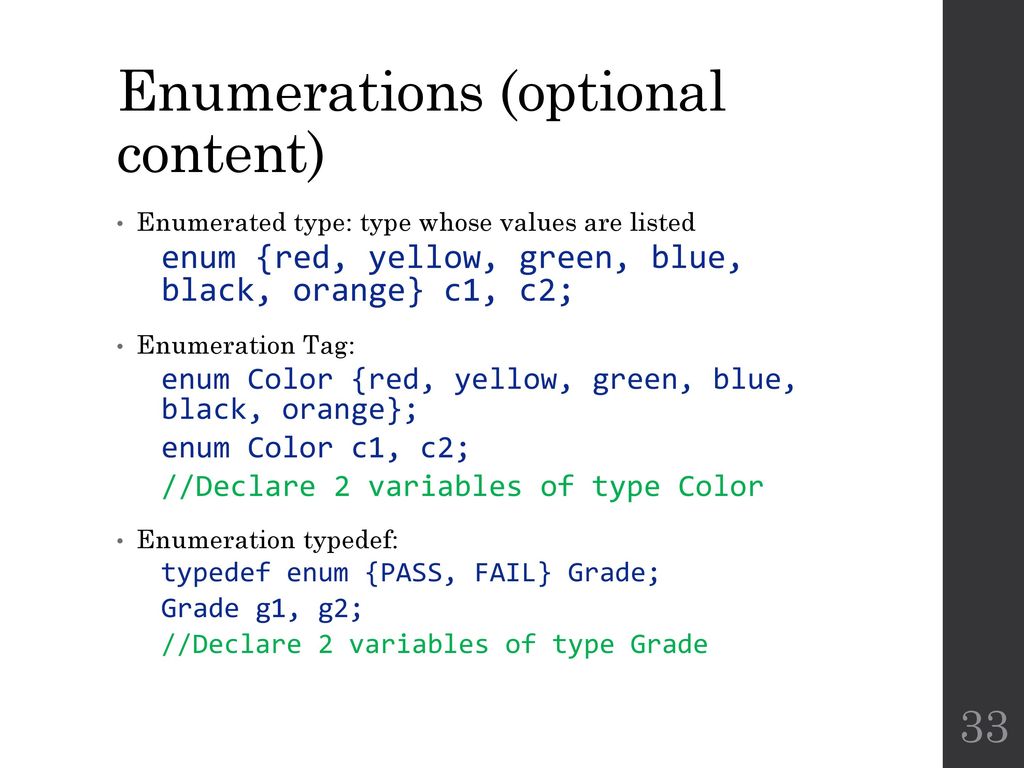 Enumerations (optional content)

• Enumerated type: type whose values are listed

enum {red, yellow, green, blue, black, orange} c1, c2;

• Enumeration Tag:

enum Color {red, yellow, green, blue, black, orange};

enum Color c1, c2;

//Declare 2 variables of type Color

• Enumeration typedef:

typedef enum {PASS, FAIL} Grade;

Grade g1, g2;

//Declare 2 variables of type Grade

33